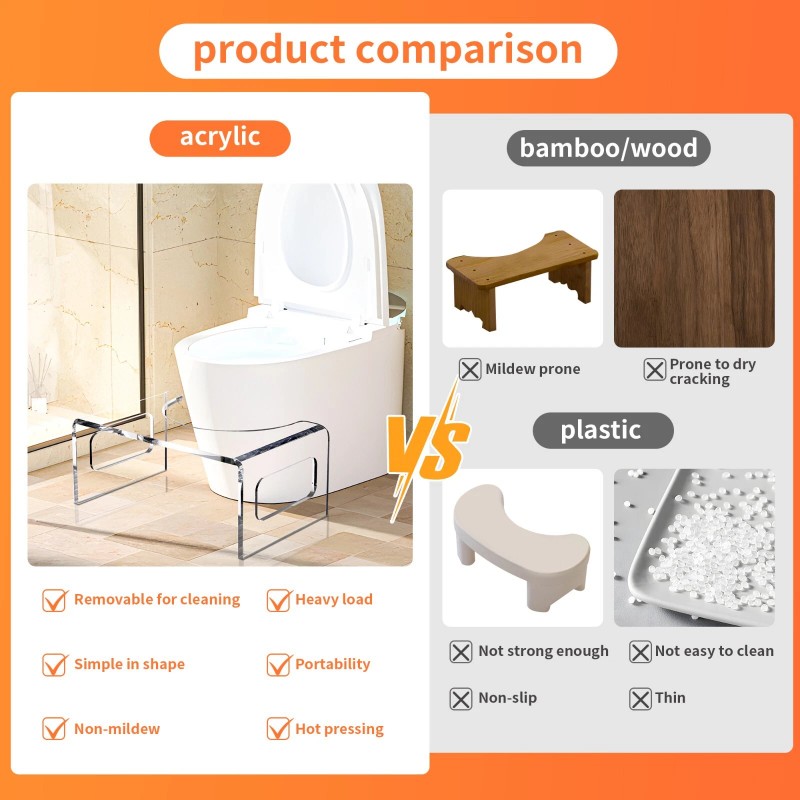 product comparison

acrylic

Removable for cleaning
Heavy load
Simple in shape
Portability
Non-mildew
Hot pressing

VS

bamboo/wood

Mildew prone
Prone to dry cracking

plastic

Not strong enough
Not easy to clean
Non-slip
Thin